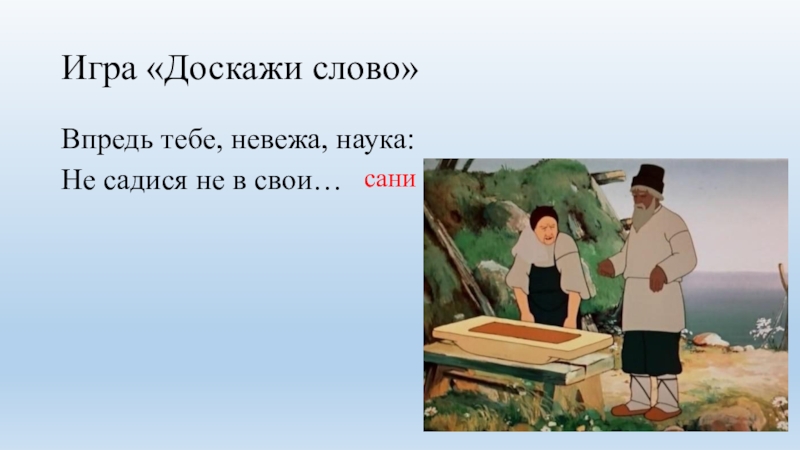 Игра «Доскажи слово»

Впредь тебе, невежа, наука:
Не садися не в свои… сани